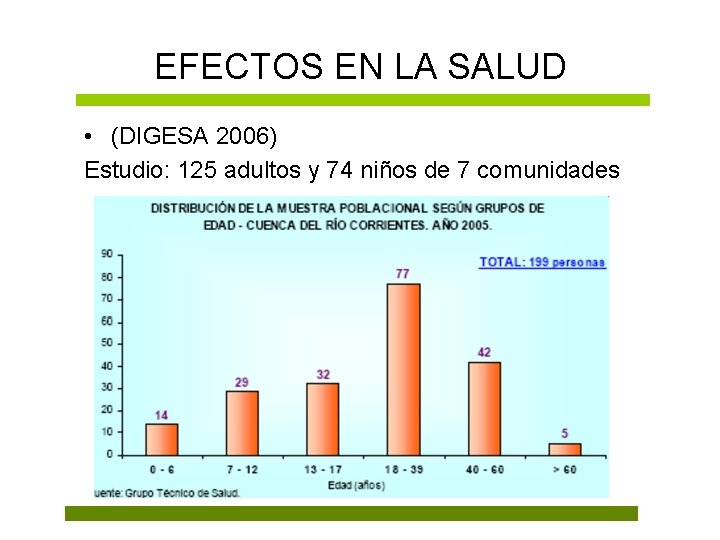 EFECTOS EN LA SALUD

• (DIGESA 2006)

Estudio: 125 adultos y 74 niños de 7 comunidades

DISTRIBUCIÓN DE LA MUESTRA POBLACIONAL SEGÚN GRUPOS DE EDAD - CUENCA DEL RÍO CORRIENTES. AÑO 2005.

TOTAL: 199 personas

90
80
70
60
50
40
30
20
10
0

14
29
32
77
42
5

0 - 6
7 - 12
13 - 17
18 - 39
40 - 60
> 60

Edad (años)

uente: Grupo Técnico de Salud.